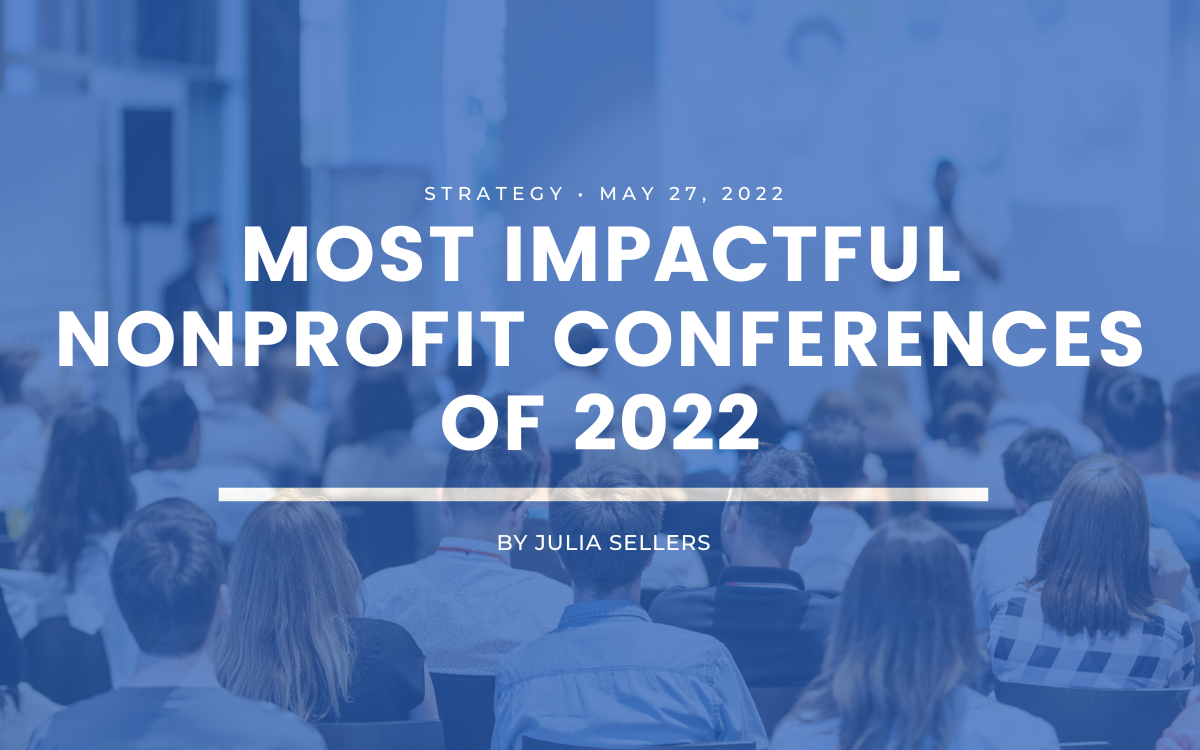 STRATEGY · MAY 27, 2022

MOST IMPACTFUL NONPROFIT CONFERENCES OF 2022

BY JULIA SELLERS